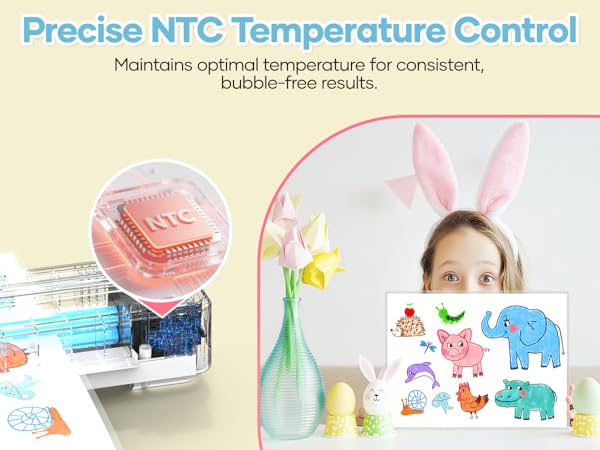 Precise NTC Temperature Control

Maintains optimal temperature for consistent, bubble-free results.

NTC